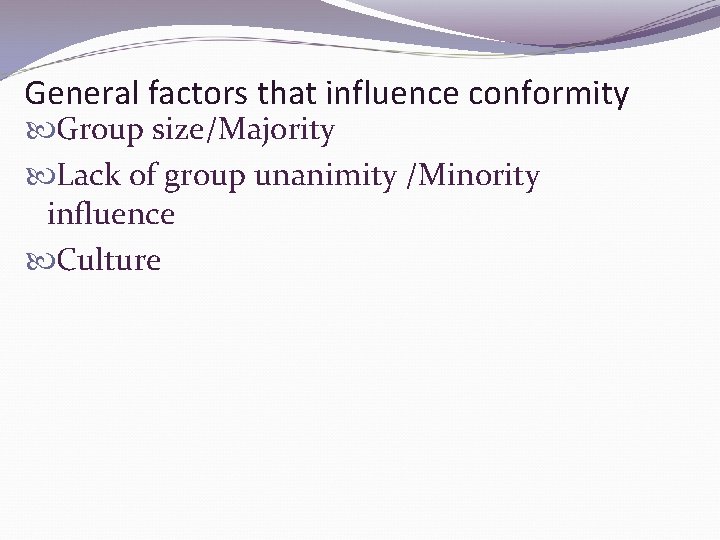 General factors that influence conformity

Group size/Majority

Lack of group unanimity /Minority influence

Culture